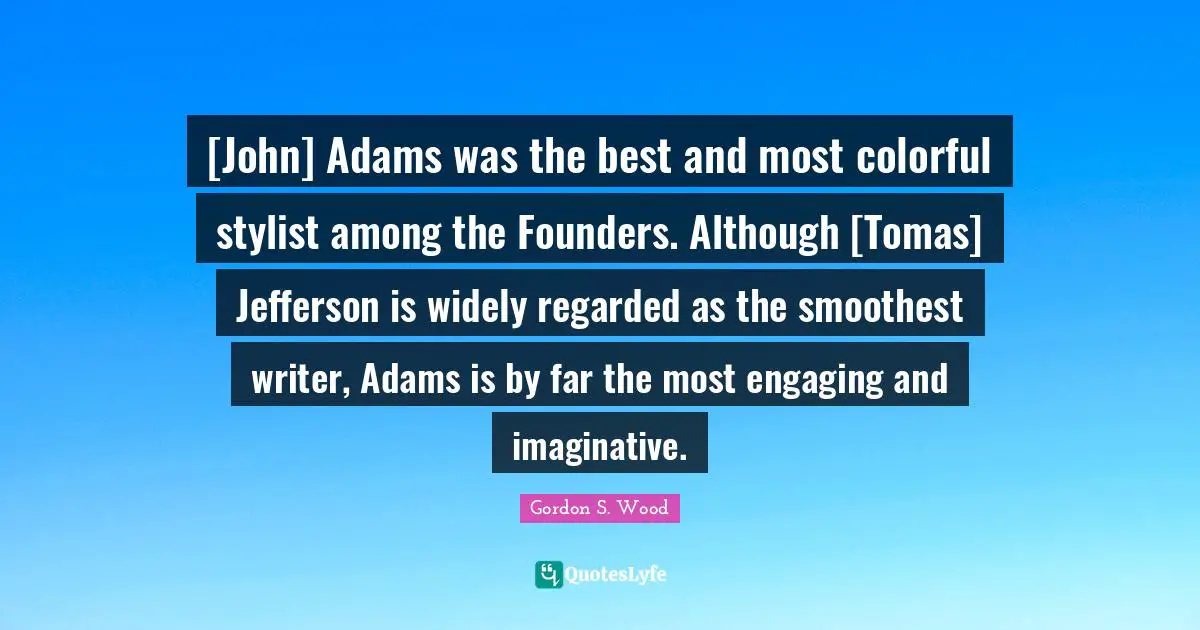 [John] Adams was the best and most colorful stylist among the Founders. Although [Tomas] Jefferson is widely regarded as the smoothest writer, Adams is by far the most engaging and imaginative.

Gordon S. Wood

QuotesLyfe